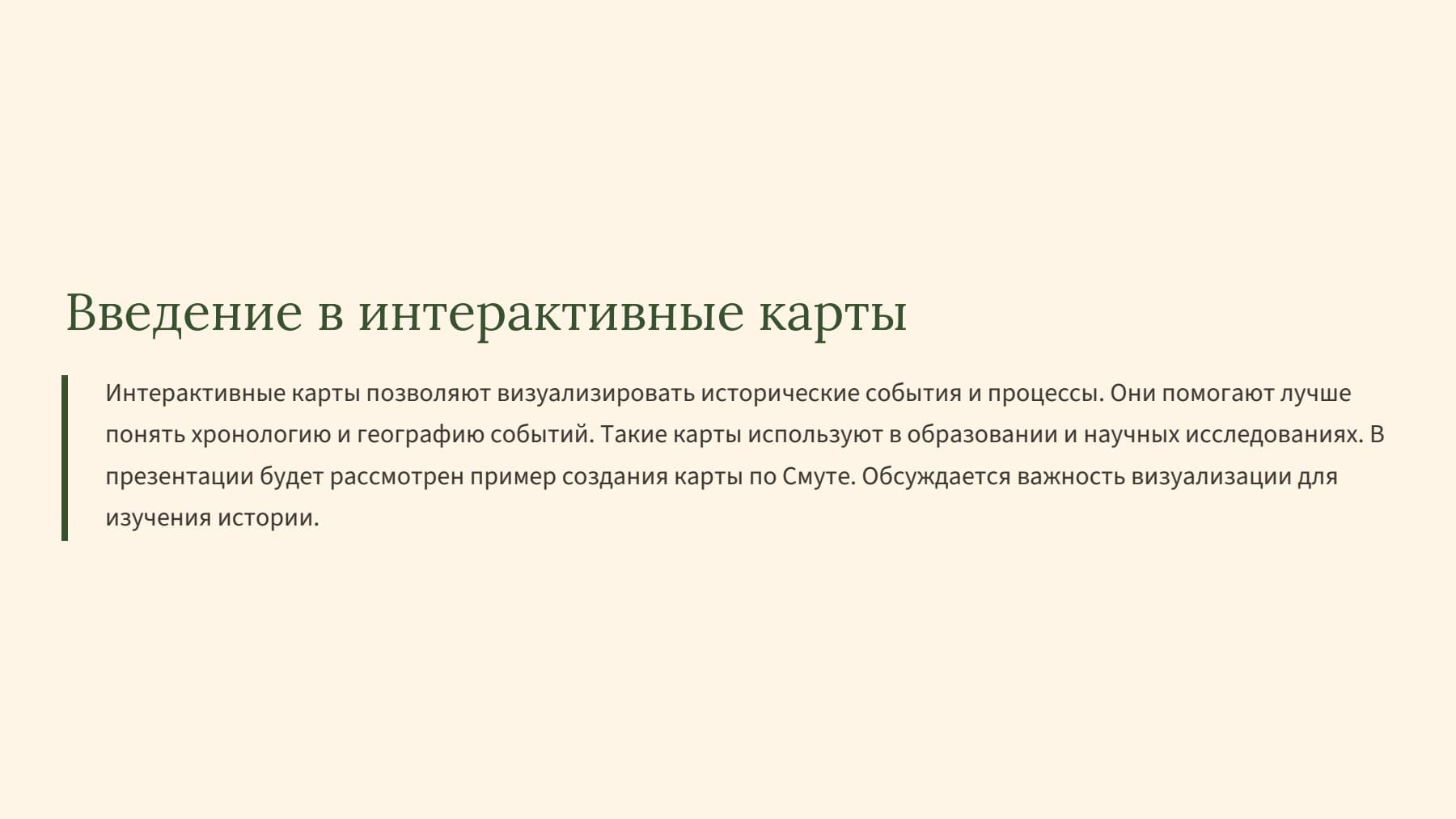 Введение в интерактивные карты

Интерактивные карты позволяют визуализировать исторические события и процессы. Они помогают лучше понять хронологию и географию событий. Такие карты используют в образовании и научных исследованиях. В презентации будет рассмотрен пример создания карты по Смуте. Обсуждается важность визуализации для изучения истории.